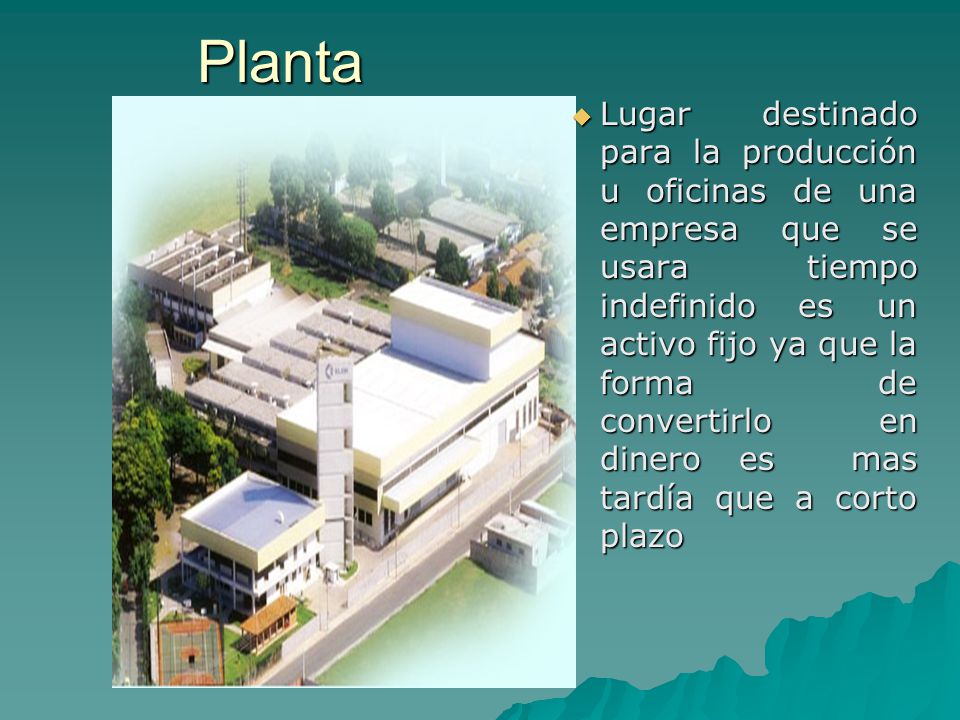 Planta

Lugar destinado para la producción u oficinas de una empresa que se usara tiempo indefinido es un activo fijo ya que la forma de convertirlo en dinero es mas tardía que a corto plazo